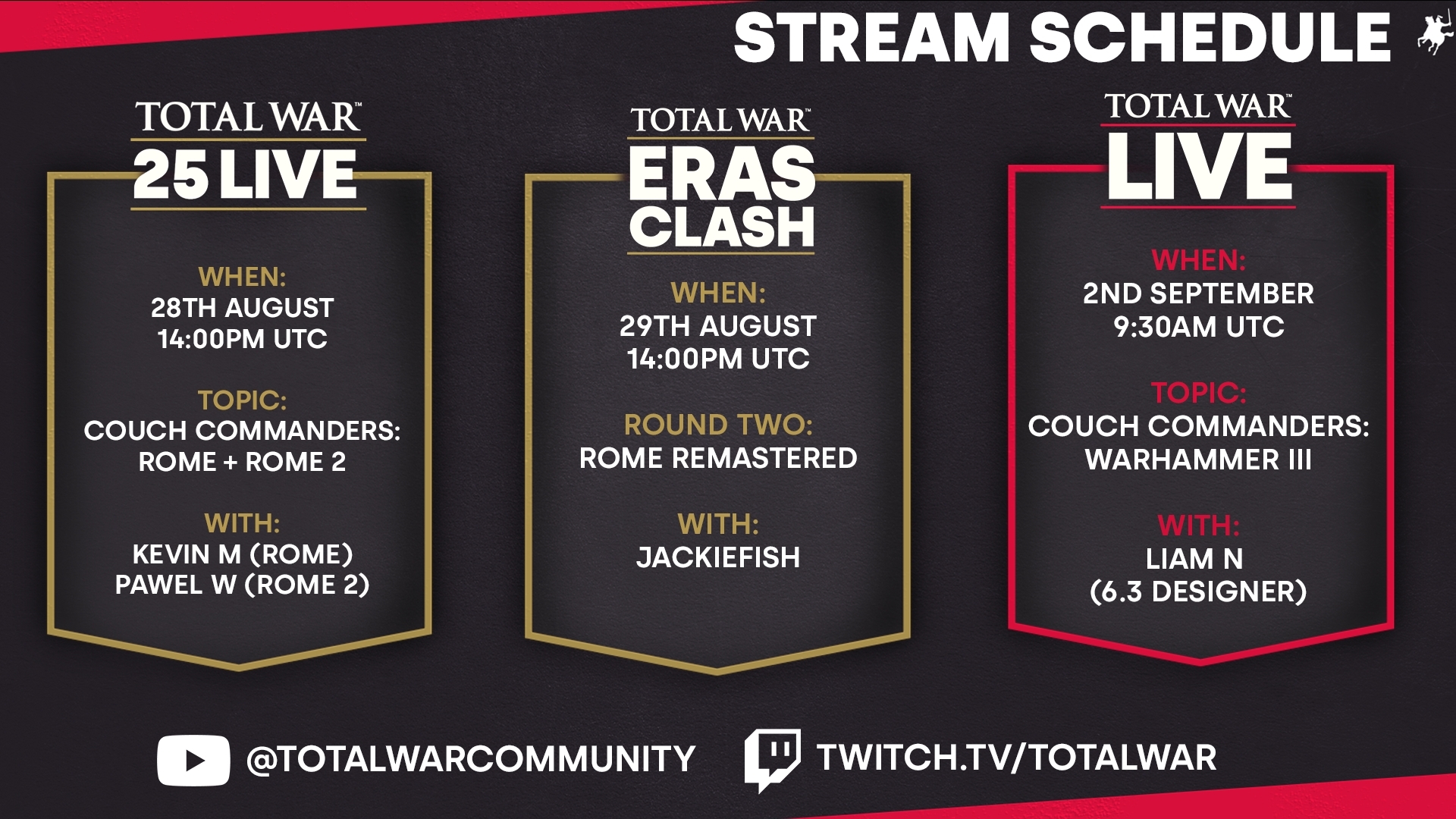 STREAM SCHEDULE

TOTAL WAR™
25 LIVE

WHEN:
28TH AUGUST
14:00PM UTC

TOPIC:
COUCH COMMANDERS:
ROME + ROME 2

WITH:
KEVIN M (ROME)
PAWEL W (ROME 2)

TOTAL WAR™
ERAS
CLASH

WHEN:
29TH AUGUST
14:00PM UTC

ROUND TWO:
ROME REMASTERED

WITH:
JACKIEFISH

TOTAL WAR™
LIVE

WHEN:
2ND SEPTEMBER
9:30AM UTC

TOPIC:
COUCH COMMANDERS:
WARHAMMER III

WITH:
LIAM N
(6.3 DESIGNER)

@TOTALWARCOMMUNITY

TWITCH.TV/TOTALWAR